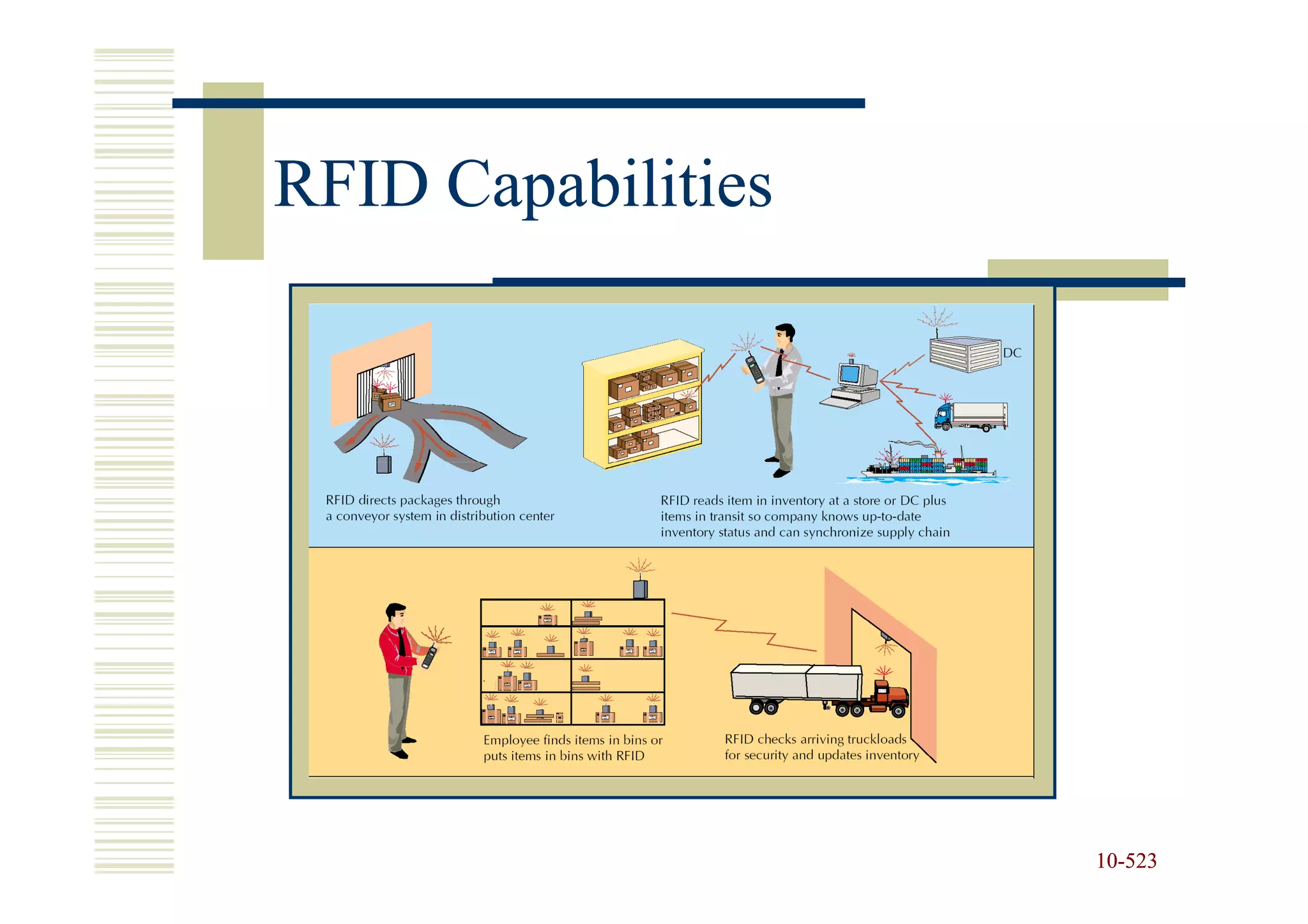 RFID Capabilities

DC

RFID directs packages through a conveyor system in distribution center

RFID reads item in inventory at a store or DC plus items in transit so company knows up-to-date inventory status and can synchronize supply chain

Employee finds items in bins or puts items in bins with RFID

RFID checks arriving truckloads for security and updates inventory

10-523